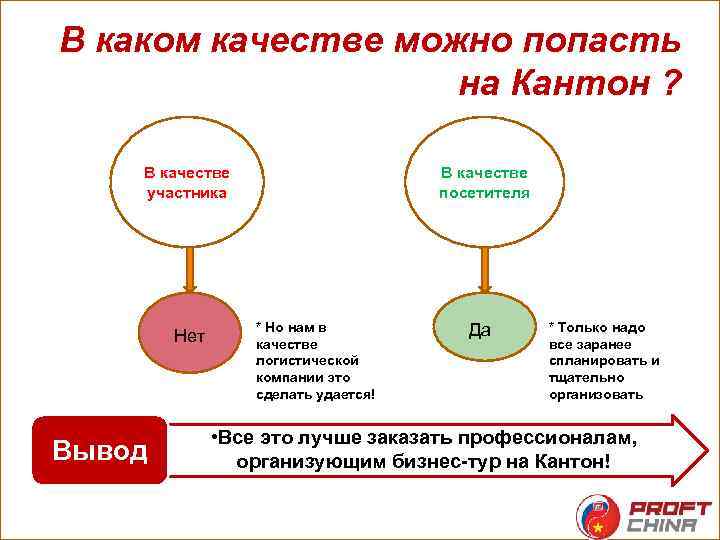 В каком качестве можно попасть на Кантон ?

В качестве участника

В качестве посетителя

Нет

* Но нам в качестве логистической компании это сделать удается!

Да

* Только надо все заранее спланировать и тщательно организовать

Вывод

•Все это лучше заказать профессионалам, организующим бизнес-тур на Кантон!

PROFT CHINA